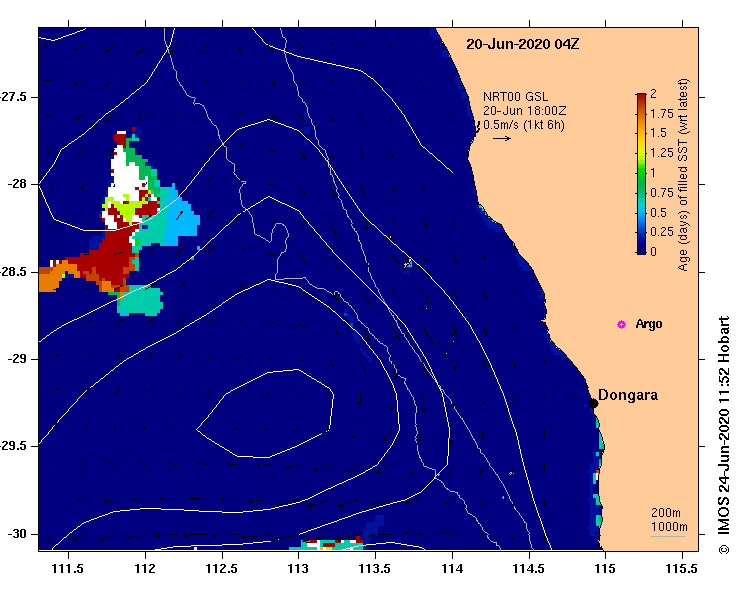 20-Jun-2020 04Z

NRT00 GSL
20-Jun 18:00Z
0.5m/s (1kt 6h)

2
1.75
1.5
1.25
1
0.75
0.5
0.25
0
Age (days) of filled SST (wrt latest)

Argo

Dongara

200m
1000m

© IMOS 24-Jun-2020 11:52 Hobart

-27.5
-28
-28.5
-29
-29.5
-30

111.5
112
112.5
113
113.5
114
114.5
115
115.5